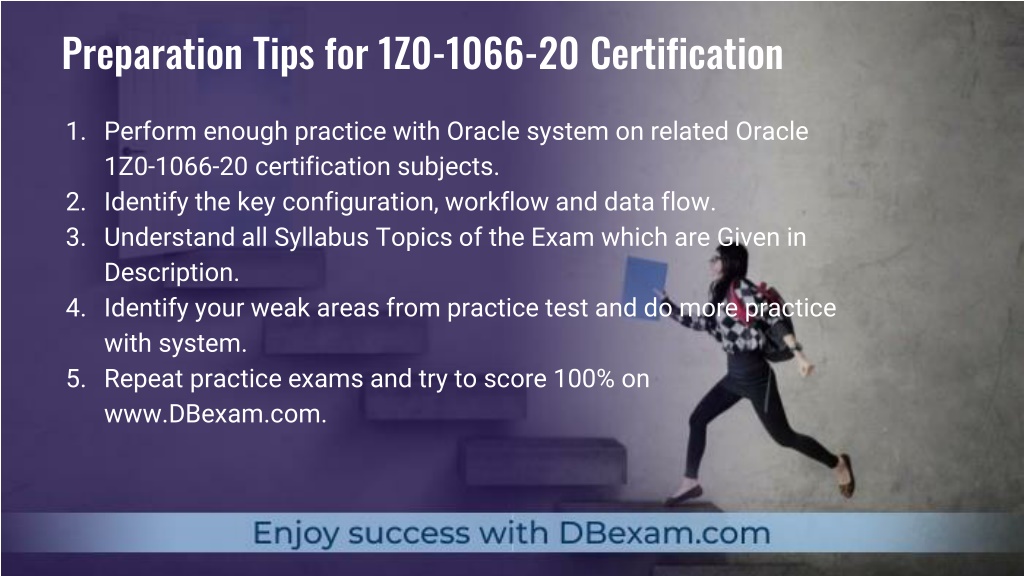 Preparation Tips for 1Z0-1066-20 Certification

1. Perform enough practice with Oracle system on related Oracle 1Z0-1066-20 certification subjects.
2. Identify the key configuration, workflow and data flow.
3. Understand all Syllabus Topics of the Exam which are Given in Description.
4. Identify your weak areas from practice test and do more practice with system.
5. Repeat practice exams and try to score 100% on www.DBexam.com.

Enjoy success with DBexam.com